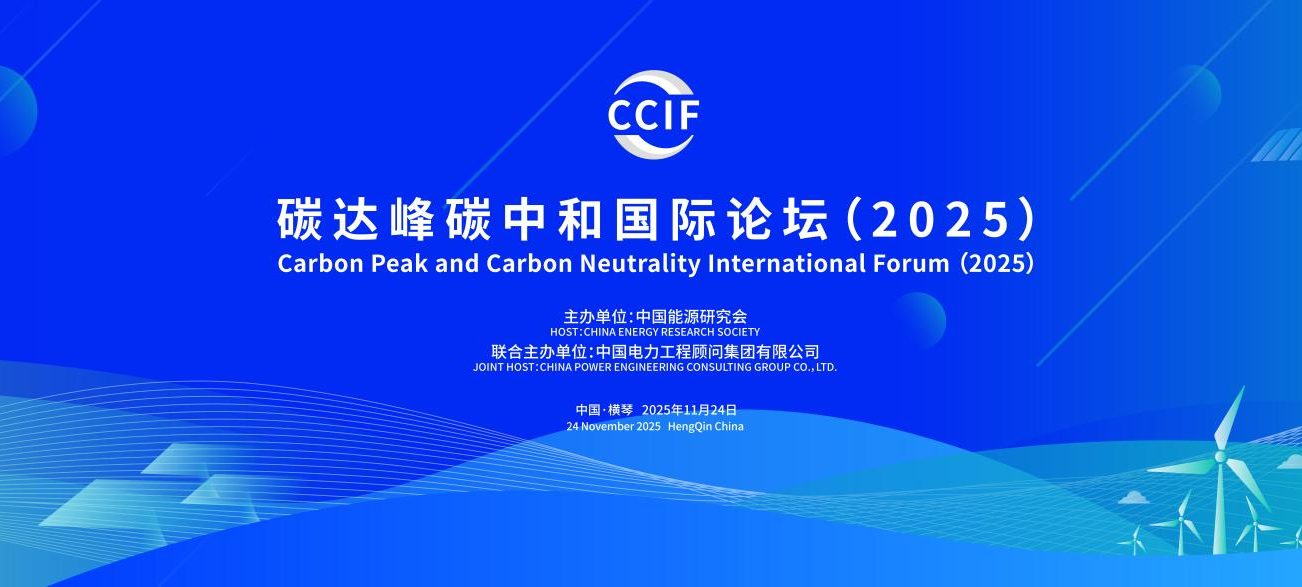 CCIF

碳达峰碳中和国际论坛（2025）
Carbon Peak and Carbon Neutrality International Forum (2025)

主办单位：中国能源研究会
HOST: CHINA ENERGY RESEARCH SOCIETY
联合主办单位：中国电力工程顾问集团有限公司
JOINT HOST: CHINA POWER ENGINEERING CONSULTING GROUP CO., LTD.

中国·横琴 2025年11月24日
24 November 2025 HengQin China